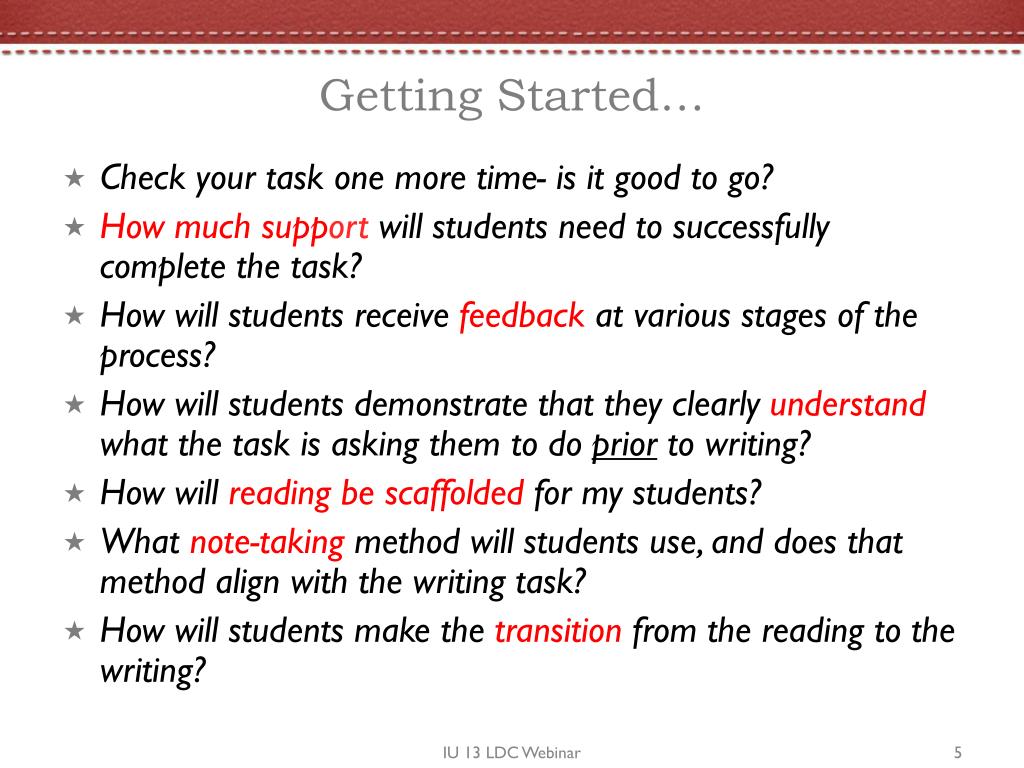 Getting Started…

★ Check your task one more time- is it good to go?
★ How much support will students need to successfully complete the task?
★ How will students receive feedback at various stages of the process?
★ How will students demonstrate that they clearly understand what the task is asking them to do prior to writing?
★ How will reading be scaffolded for my students?
★ What note-taking method will students use, and does that method align with the writing task?
★ How will students make the transition from the reading to the writing?

IU 13 LDC Webinar

5